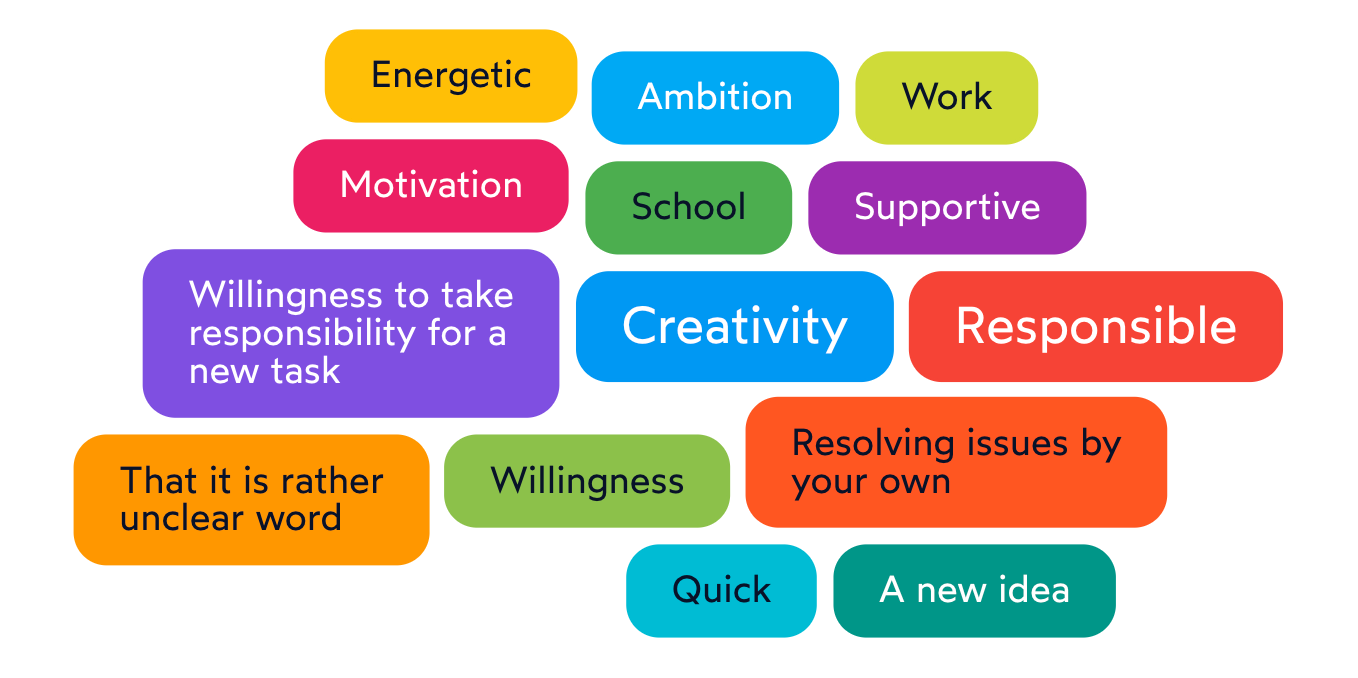 Energetic

Ambition

Work

Motivation

School

Supportive

Willingness to take responsibility for a new task

Creativity

Responsible

That it is rather unclear word

Willingness

Resolving issues by your own

Quick

A new idea